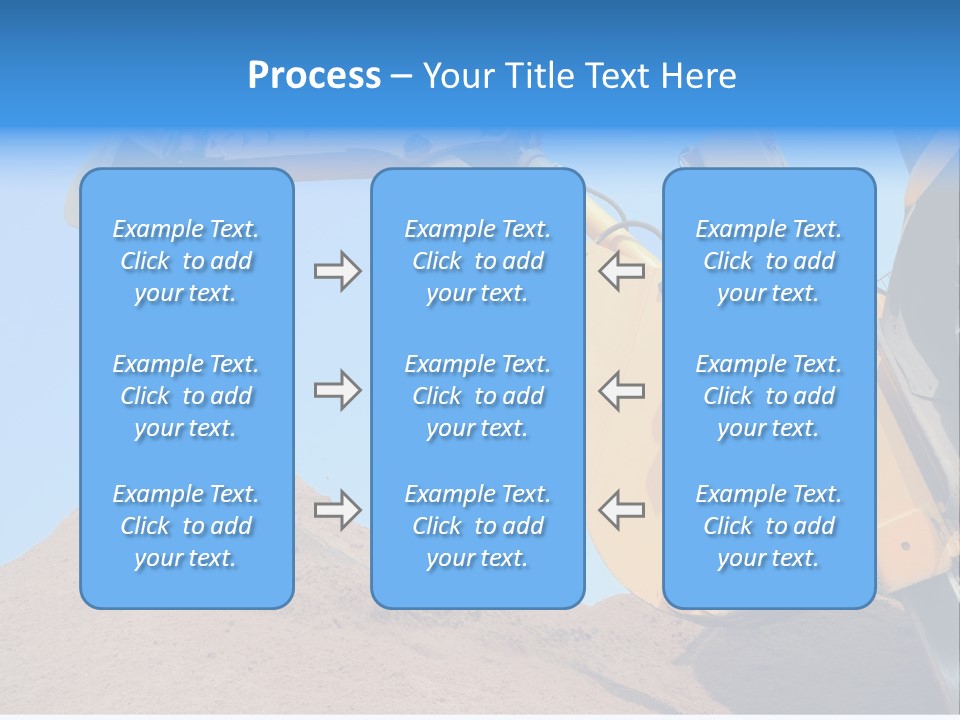 Process – Your Title Text Here

Example Text. Click to add your text.

Example Text. Click to add your text.

Example Text. Click to add your text.

Example Text. Click to add your text.

Example Text. Click to add your text.

Example Text. Click to add your text.

Example Text. Click to add your text.

Example Text. Click to add your text.

Example Text. Click to add your text.